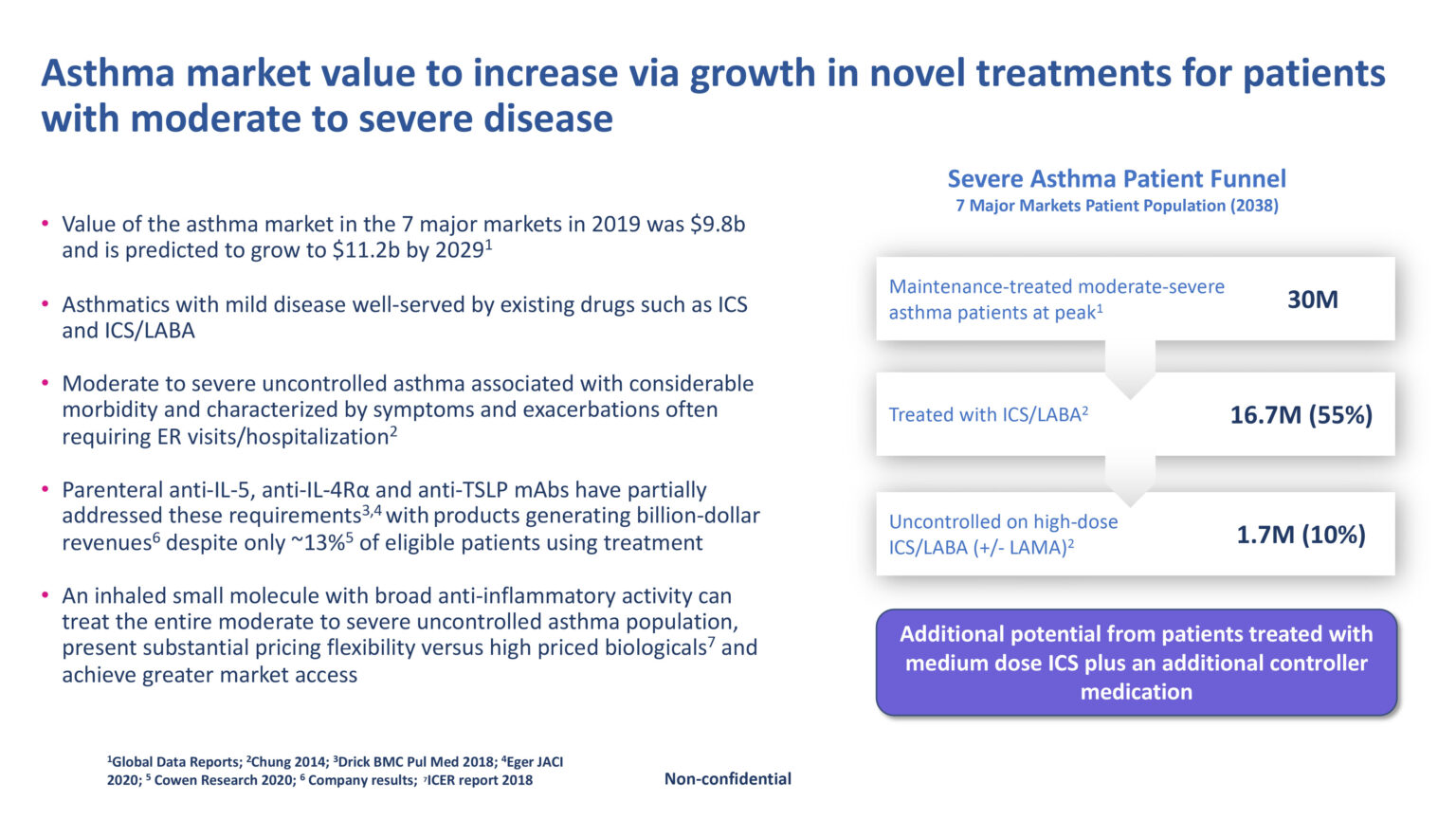 Asthma market value to increase via growth in novel treatments for patients with moderate to severe disease

• Value of the asthma market in the 7 major markets in 2019 was \$9.8b and is predicted to grow to \$11.2b by 2029$^1$

• Asthmatics with mild disease well-served by existing drugs such as ICS and ICS/LABA

• Moderate to severe uncontrolled asthma associated with considerable morbidity and characterized by symptoms and exacerbations often requiring ER visits/hospitalization$^2$

• Parenteral anti-IL-5, anti-IL-4Rα and anti-TSLP mAbs have partially addressed these requirements$^{3,4}$ with products generating billion-dollar revenues$^6$ despite only ~13%$^5$ of eligible patients using treatment

• An inhaled small molecule with broad anti-inflammatory activity can treat the entire moderate to severe uncontrolled asthma population, present substantial pricing flexibility versus high priced biologicals$^7$ and achieve greater market access

Severe Asthma Patient Funnel
7 Major Markets Patient Population (2038)

Maintenance-treated moderate-severe asthma patients at peak$^1$ 30M

Treated with ICS/LABA$^2$ 16.7M (55%)

Uncontrolled on high-dose ICS/LABA (+/- LAMA)$^2$ 1.7M (10%)

Additional potential from patients treated with medium dose ICS plus an additional controller medication

$^1$Global Data Reports; $^2$Chung 2014; $^3$Drick BMC Pul Med 2018; $^4$Eger JACI 2020; $^5$ Cowen Research 2020; $^6$ Company results; $^7$ICER report 2018

Non-confidential